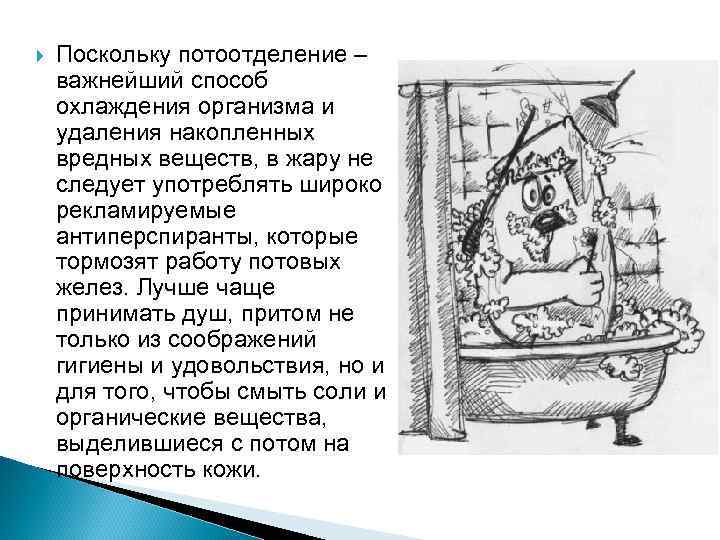 Поскольку потоотделение – важнейший способ охлаждения организма и удаления накопленных вредных веществ, в жару не следует употреблять широко рекламируемые антиперспиранты, которые тормозят работу потовых желез. Лучше чаще принимать душ, притом не только из соображений гигиены и удовольствия, но и для того, чтобы смыть соли и органические вещества, выделившиеся с потом на поверхность кожи.